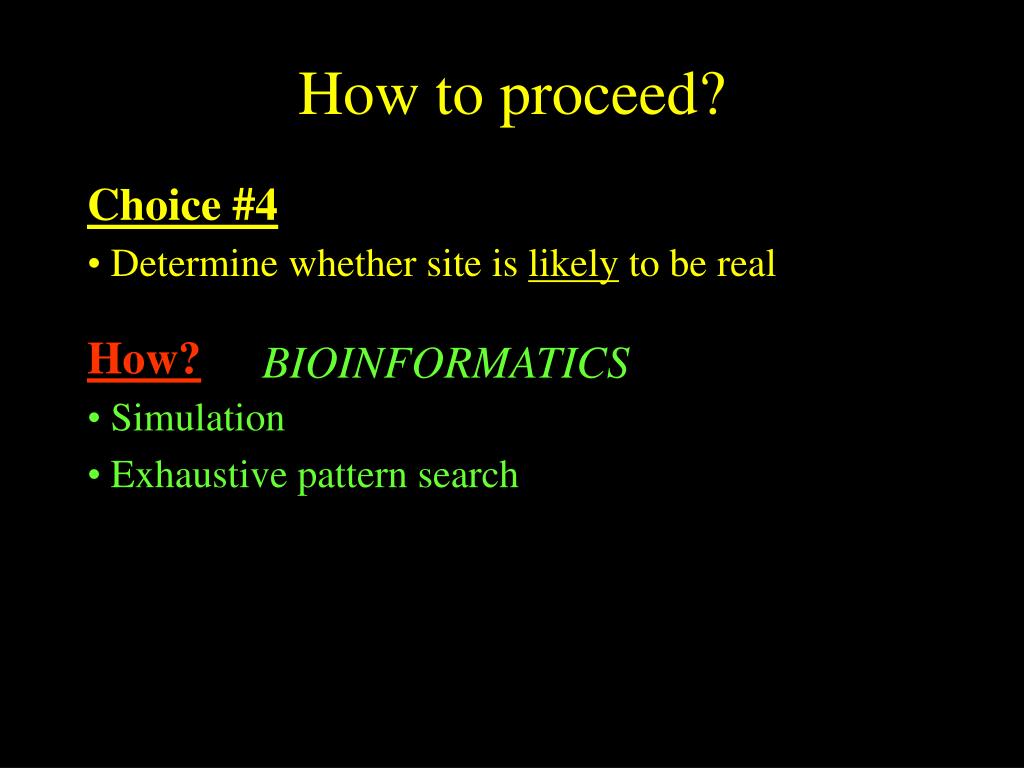 How to proceed?

Choice #4

• Determine whether site is likely to be real

How? BIOINFORMATICS

• Simulation

• Exhaustive pattern search